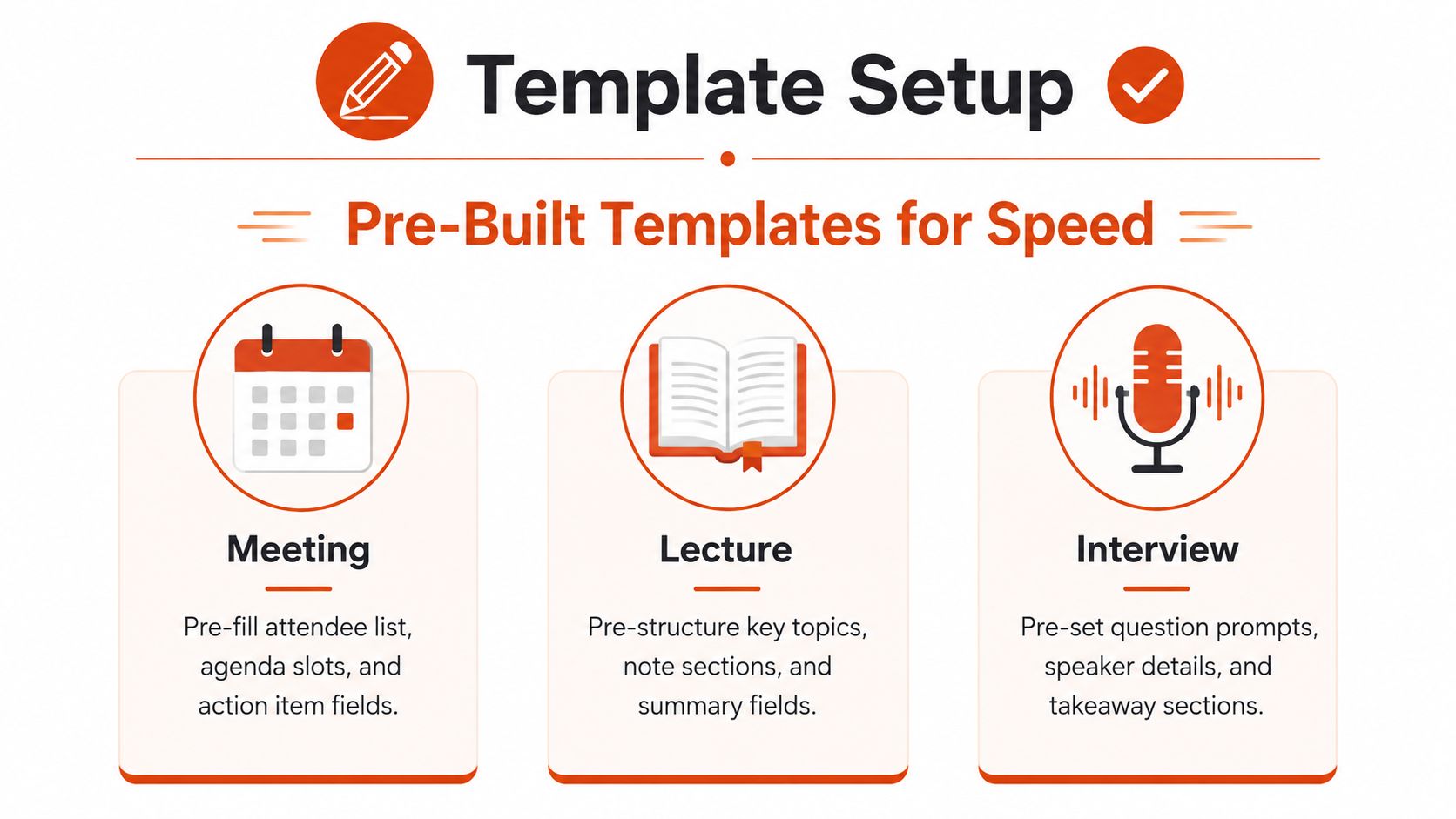 Template Setup

Pre-Built Templates for Speed

Meeting

Pre-fill attendee list, agenda slots, and action item fields.

Lecture

Pre-structure key topics, note sections, and summary fields.

Interview

Pre-set question prompts, speaker details, and takeaway sections.